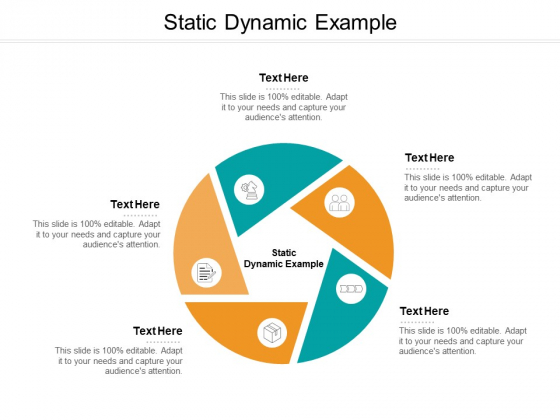 Static Dynamic Example

Text Here
This slide is 100% editable. Adapt it to your needs and capture your audience's attention.

Text Here
This slide is 100% editable. Adapt it to your needs and capture your audience's attention.

Text Here
This slide is 100% editable. Adapt it to your needs and capture your audience's attention.

Static Dynamic Example

Text Here
This slide is 100% editable. Adapt it to your needs and capture your audience's attention.

Text Here
This slide is 100% editable. Adapt it to your needs and capture your audience's attention.